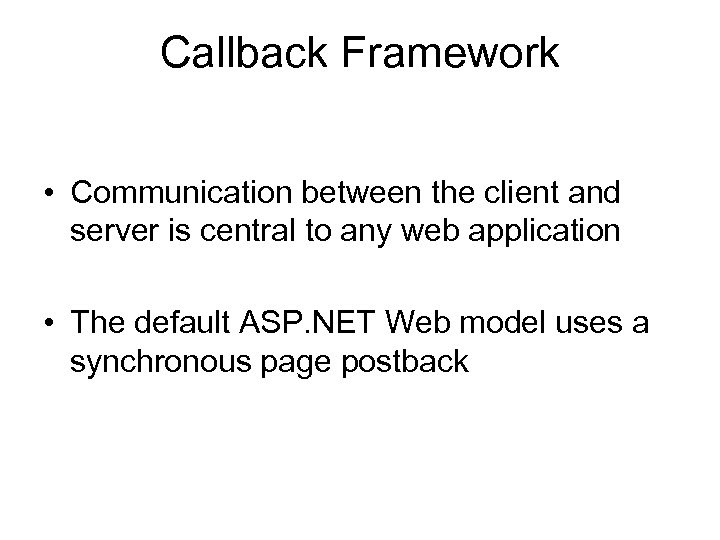 Callback Framework

• Communication between the client and server is central to any web application

• The default ASP.NET Web model uses a synchronous page postback